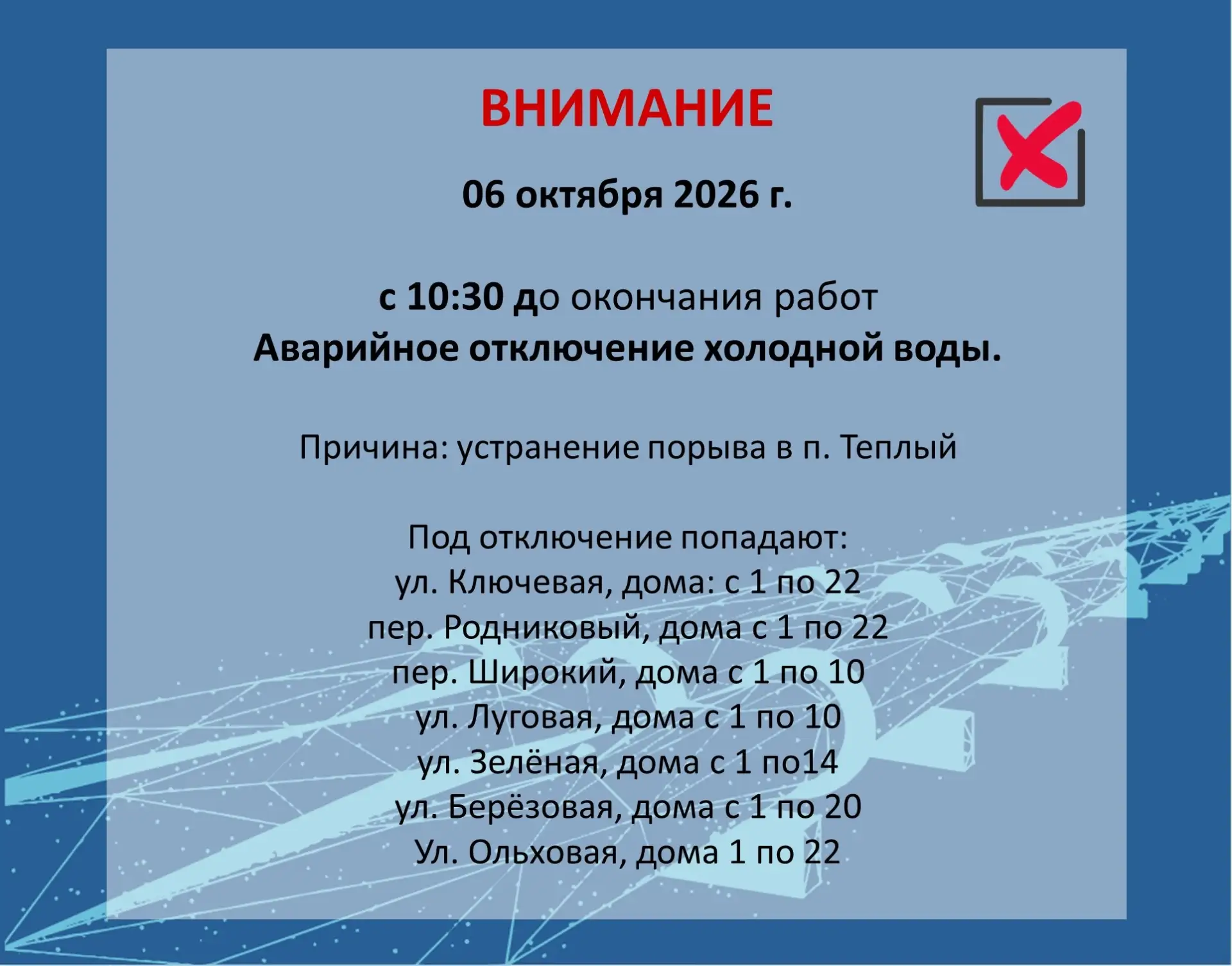 ВНИМАНИЕ

06 октября 2026 г.

с 10:30 до окончания работ
Аварийное отключение холодной воды.

Причина: устранение порыва в п. Теплый

Под отключение попадают:
ул. Ключевая, дома: с 1 по 22
пер. Родниковый, дома с 1 по 22
пер. Широкий, дома с 1 по 10
ул. Луговая, дома с 1 по 10
ул. Зелёная, дома с 1 по14
ул. Берёзовая, дома с 1 по 20
Ул. Ольховая, дома 1 по 22